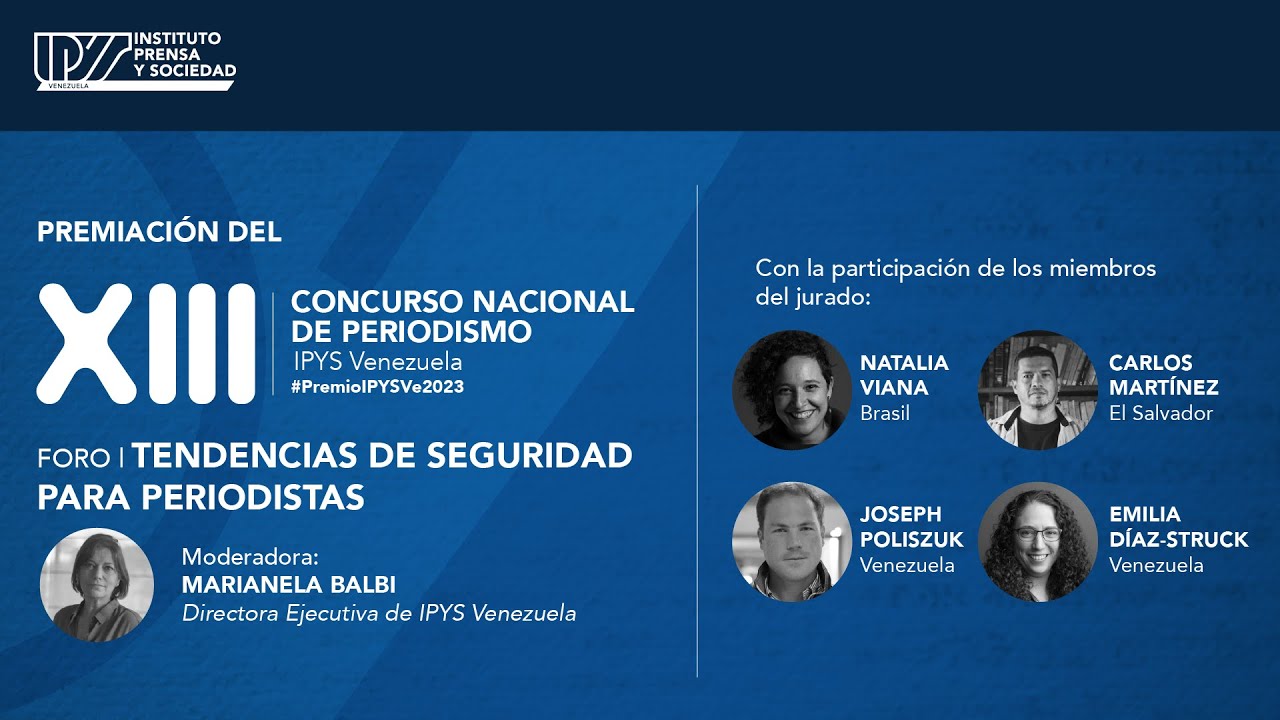 IPYS INSTITUTO PRENSA Y SOCIEDAD
VENEZUELA

PREMIACIÓN DEL

XIII CONCURSO NACIONAL DE PERIODISMO
IPYS Venezuela
#PremioIPYSVe2023

FORO | TENDENCIAS DE SEGURIDAD PARA PERIODISTAS

Moderadora:
MARIANELA BALBI
Directora Ejecutiva de IPYS Venezuela

Con la participación de los miembros del jurado:

NATALIA VIANA
Brasil

CARLOS MARTÍNEZ
El Salvador

JOSEPH POLISZUK
Venezuela

EMILIA DÍAZ-STRUCK
Venezuela